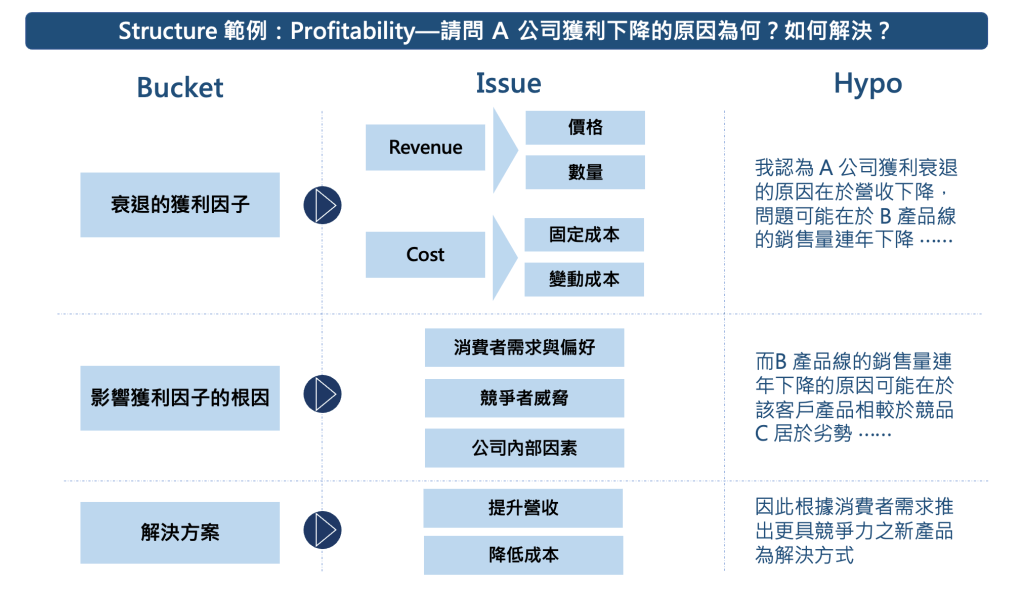 Structure 範例：Profitability—請問 A 公司獲利下降的原因為何？如何解決？

Bucket

Issue

Hypo

衰退的獲利因子

Revenue

價格

數量

Cost

固定成本

變動成本

我認為 A 公司獲利衰退的原因在於營收下降，問題可能在於 B 產品線的銷售量連年下降 ……

影響獲利因子的根因

消費者需求與偏好

競爭者威脅

公司內部因素

而B 產品線的銷售量連年下降的原因可能在於該客戶產品相較於競品 C 居於劣勢 ……

解決方案

提升營收

降低成本

因此根據消費者需求推出更具競爭力之新產品為解決方式